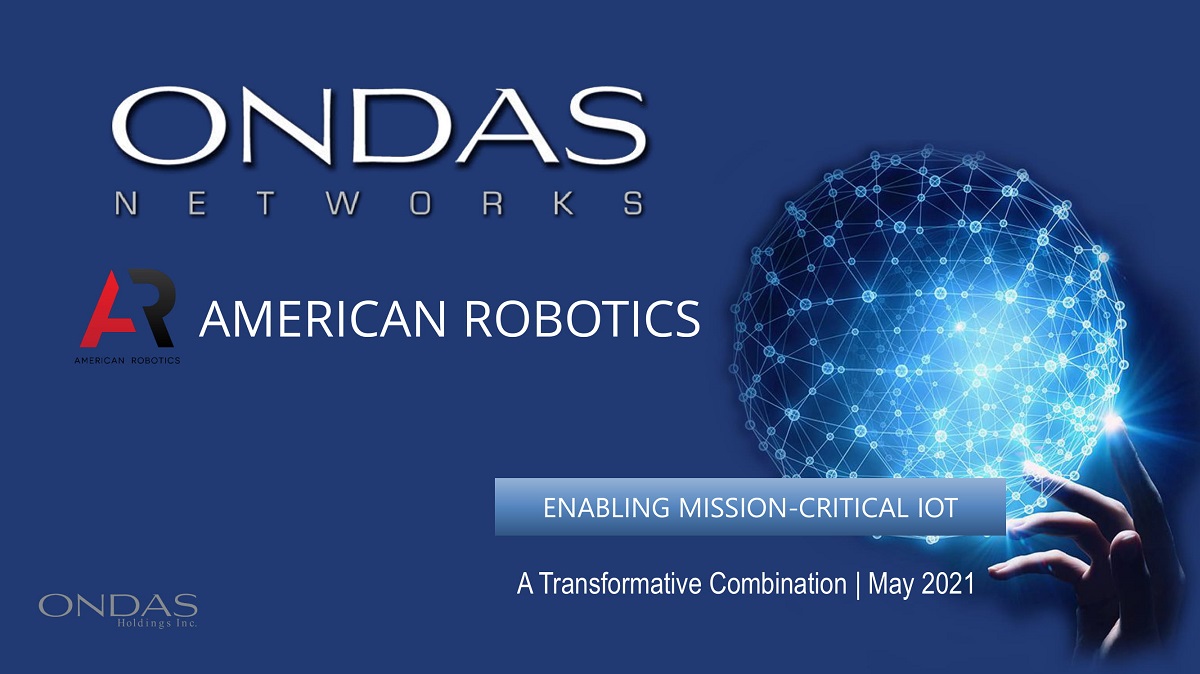 ONDAS
NETWORKS

AR
AMERICAN ROBOTICS
AMERICAN ROBOTICS

ENABLING MISSION-CRITICAL IOT

A Transformative Combination | May 2021

ONDAS
Holdings Inc.